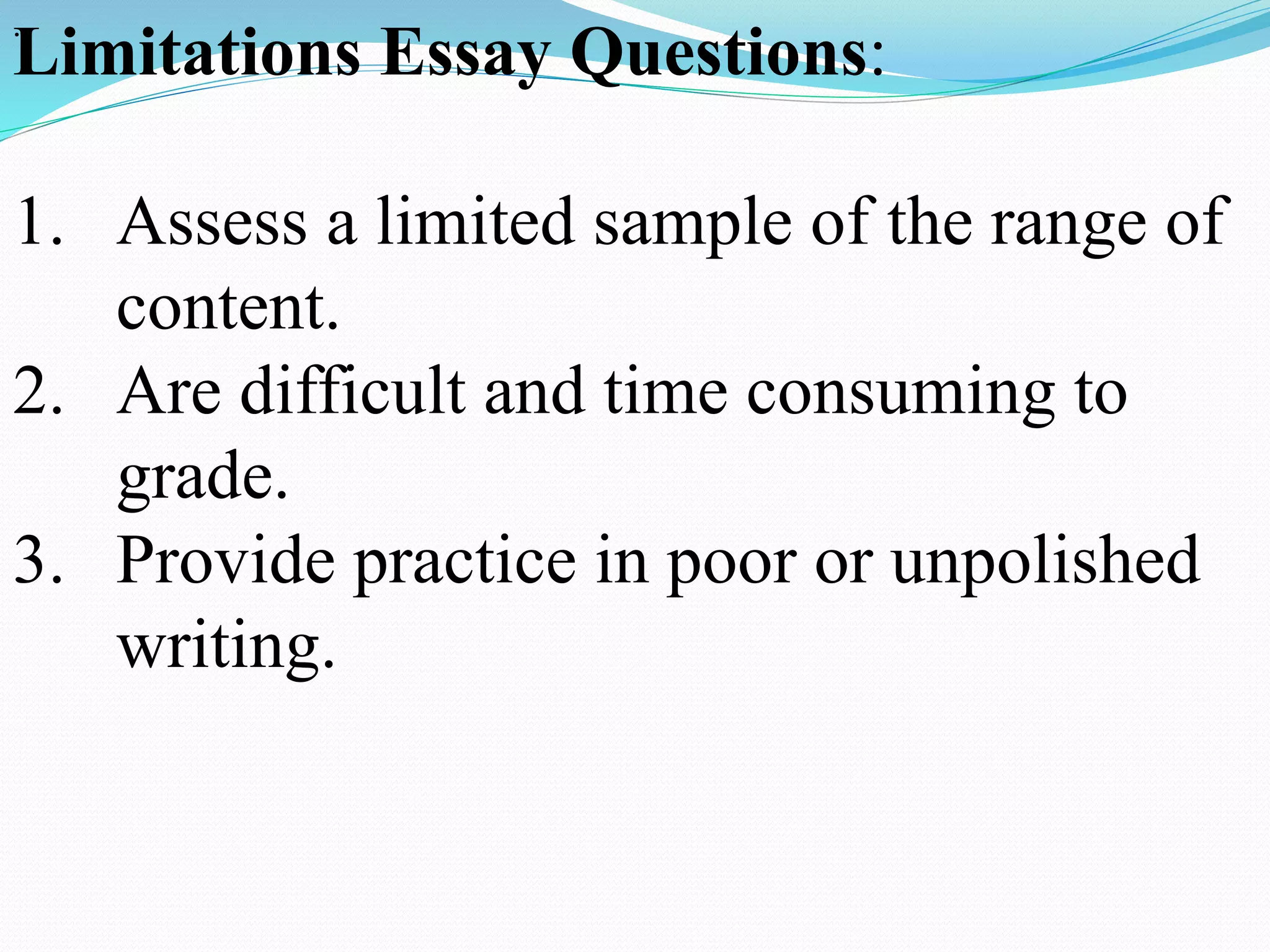 Limitations Essay Questions:

1. Assess a limited sample of the range of content.
2. Are difficult and time consuming to grade.
3. Provide practice in poor or unpolished writing.